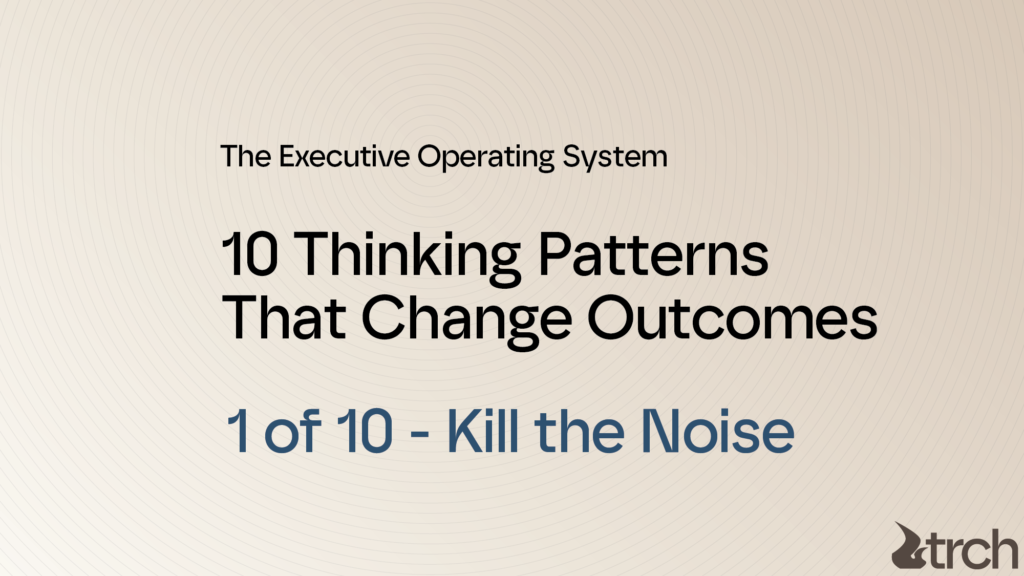 The Executive Operating System

10 Thinking Patterns That Change Outcomes

1 of 10 - Kill the Noise

trch